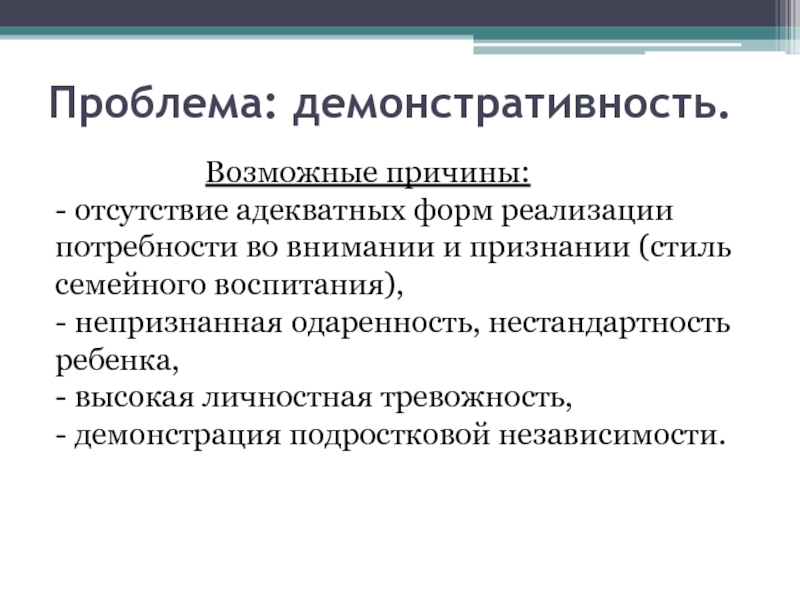 Проблема: демонстративность.

Возможные причины:
- отсутствие адекватных форм реализации потребности во внимании и признании (стиль семейного воспитания),
- непризнанная одаренность, нестандартность ребенка,
- высокая личностная тревожность,
- демонстрация подростковой независимости.